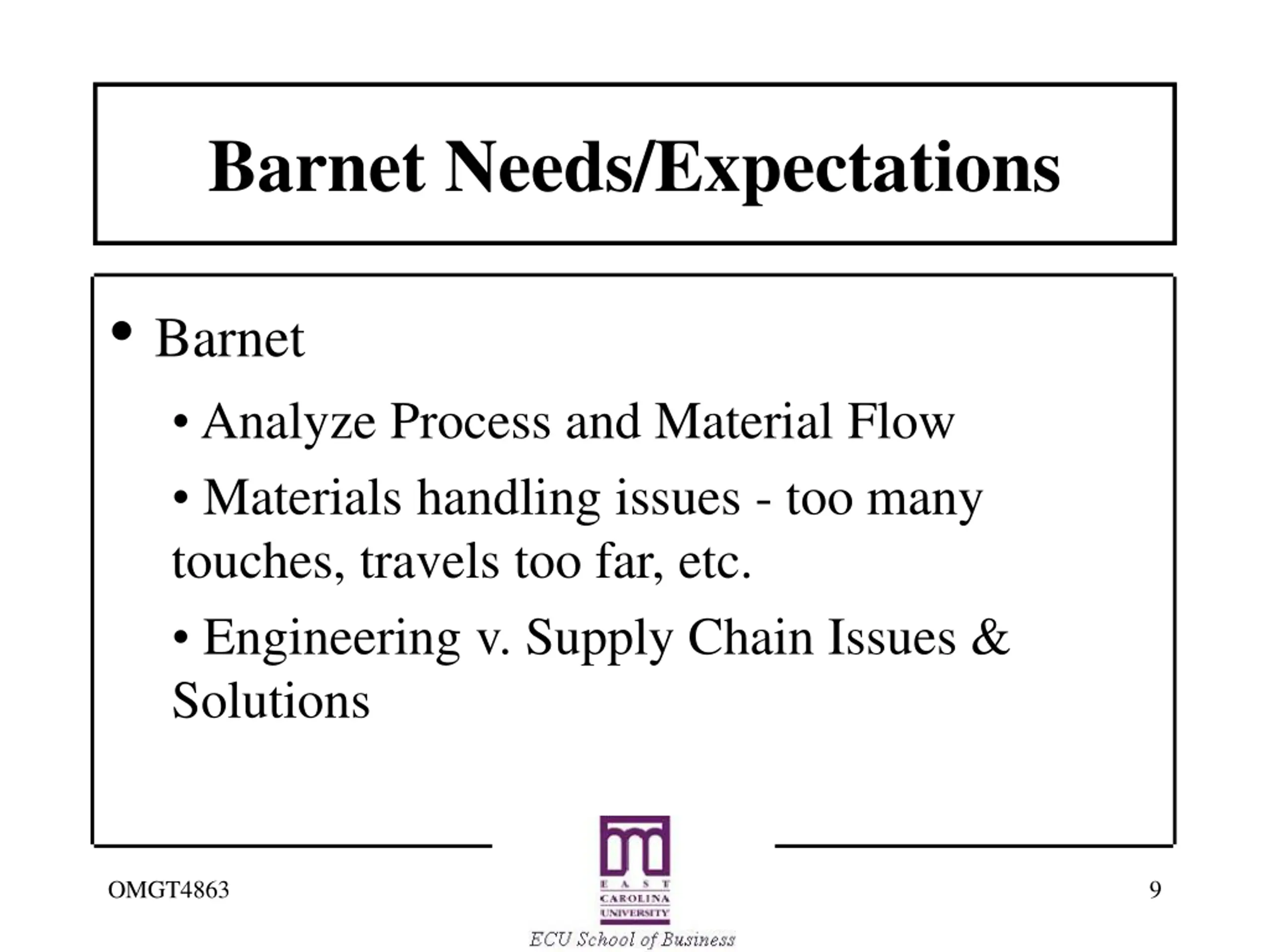 Barnet Needs/Expectations

• Barnet

• Analyze Process and Material Flow

• Materials handling issues - too many touches, travels too far, etc.

• Engineering v. Supply Chain Issues & Solutions

OMGT4863

EAST CAROLINA UNIVERSITY

ECU School of Business

9